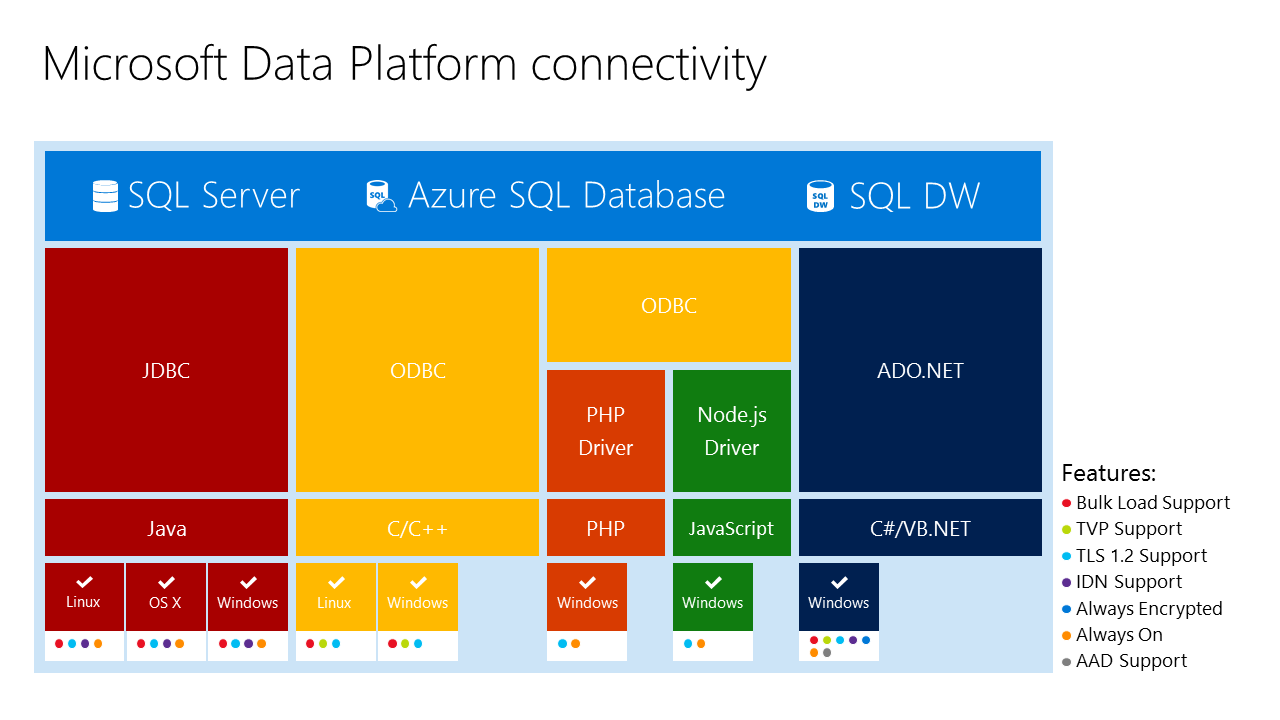 Microsoft Data Platform connectivity

SQL Server
SQL
Azure SQL Database
SQL DW
SQL DW

JDBC
ODBC
ODBC
PHP Driver
Node.js Driver
ADO.NET

Java
C/C++
PHP
JavaScript
C#/VB.NET

Linux
OS X
Windows
Linux
Windows
Windows
Windows
Windows

Features:
Bulk Load Support
TVP Support
TLS 1.2 Support
IDN Support
Always Encrypted
Always On
AAD Support